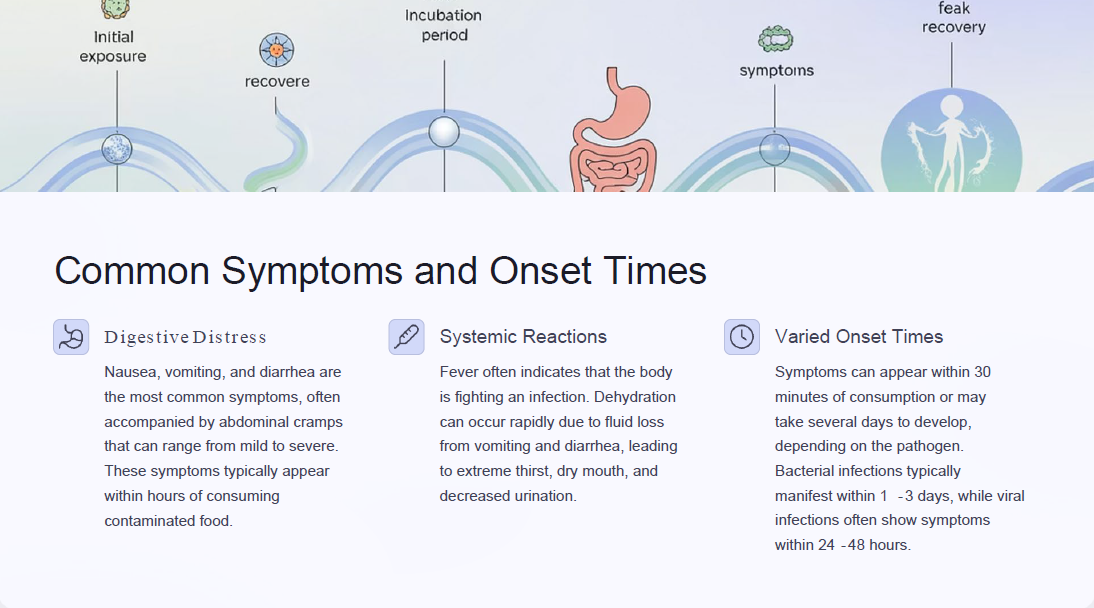 Initial exposure

recovere

Incubation period

symptoms

feak recovery

Common Symptoms and Onset Times

Digestive Distress

Nausea, vomiting, and diarrhea are the most common symptoms, often accompanied by abdominal cramps that can range from mild to severe. These symptoms typically appear within hours of consuming contaminated food.

Systemic Reactions

Fever often indicates that the body is fighting an infection. Dehydration can occur rapidly due to fluid loss from vomiting and diarrhea, leading to extreme thirst, dry mouth, and decreased urination.

Varied Onset Times

Symptoms can appear within 30 minutes of consumption or may take several days to develop, depending on the pathogen. Bacterial infections typically manifest within 1 -3 days, while viral infections often show symptoms within 24 -48 hours.